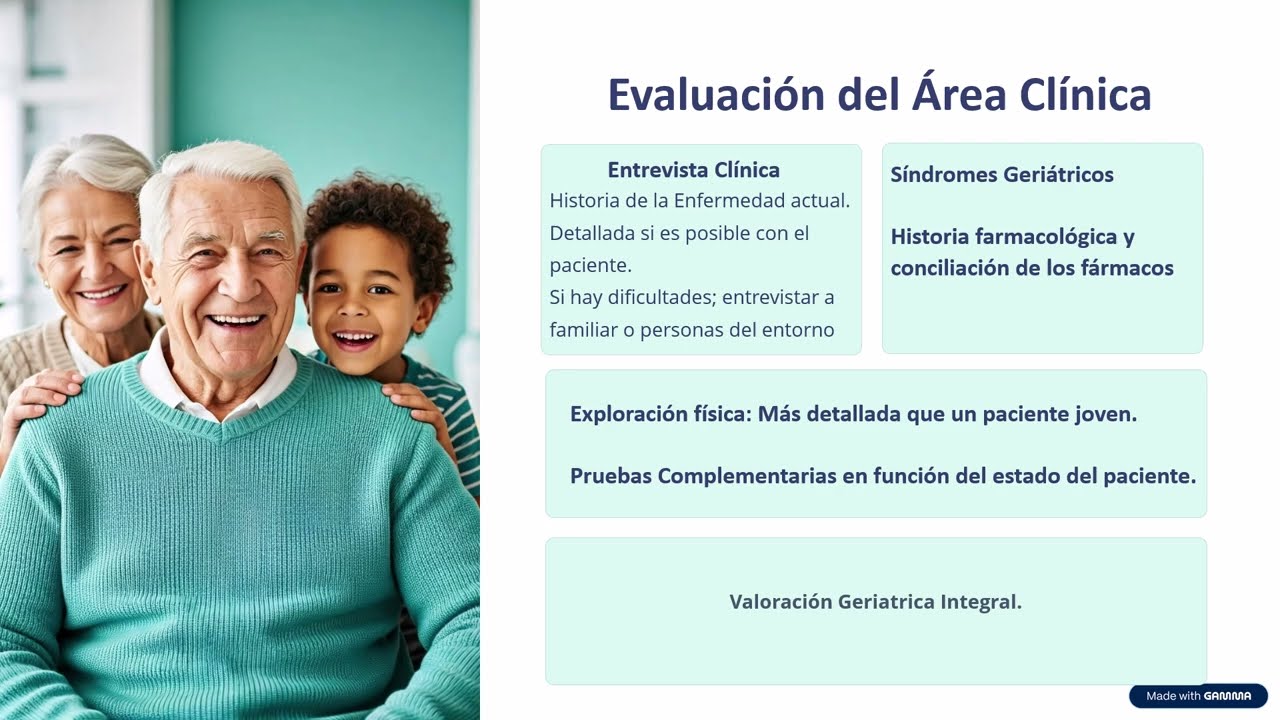 Evaluación del Área Clínica

Entrevista Clínica
Historia de la Enfermedad actual. Detallada si es posible con el paciente.
Si hay dificultades; entrevistar a familiar o personas del entorno

Síndromes Geriátricos

Historia farmacológica y conciliación de los fármacos

Exploración física: Más detallada que un paciente joven.

Pruebas Complementarias en función del estado del paciente.

Valoración Geriatrica Integral.

Made with GAMMA